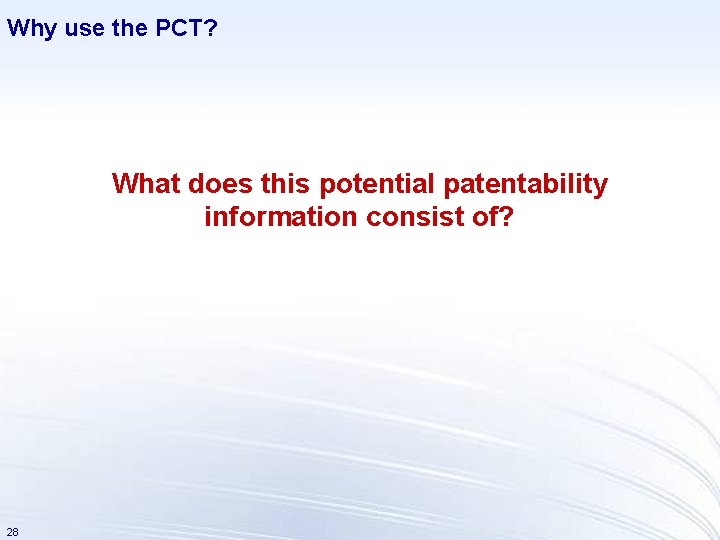 Why use the PCT?

What does this potential patentability information consist of?

28